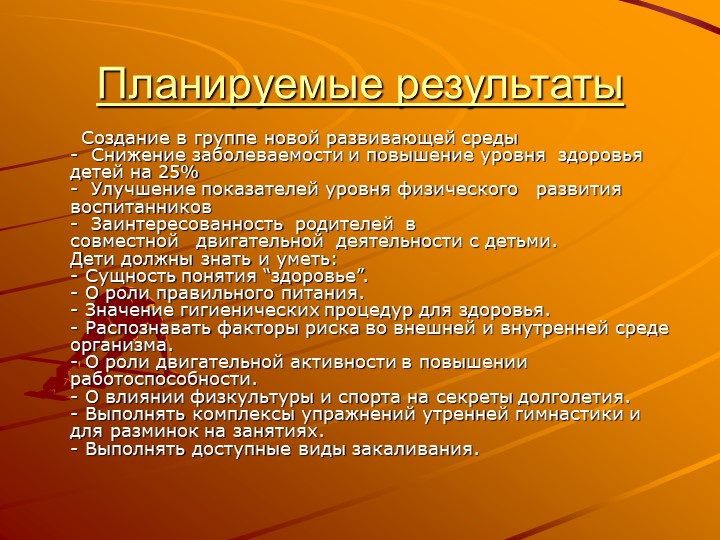 Планируемые результаты

Создание в группе новой развивающей среды
- Снижение заболеваемости и повышение уровня здоровья детей на 25%
- Улучшение показателей уровня физического развития воспитанников
- Заинтересованность родителей в совместной двигательной деятельности с детьми.
Дети должны знать и уметь:
- Сущность понятия “здоровье”.
- О роли правильного питания.
- Значение гигиенических процедур для здоровья.
- Распознавать факторы риска во внешней и внутренней среде организма.
- О роли двигательной активности в повышении работоспособности.
- О влиянии физкультуры и спорта на секреты долголетия.
- Выполнять комплексы упражнений утренней гимнастики и для разминок на занятиях.
- Выполнять доступные виды закаливания.